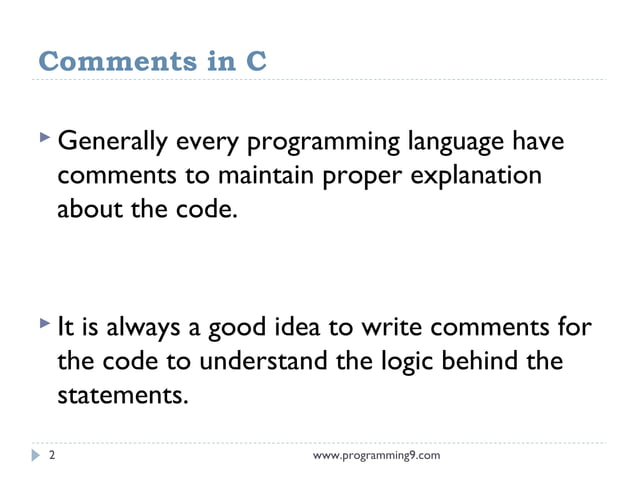 Comments in C

Generally every programming language have comments to maintain proper explanation about the code.

It is always a good idea to write comments for the code to understand the logic behind the statements.

2

www.programming9.com